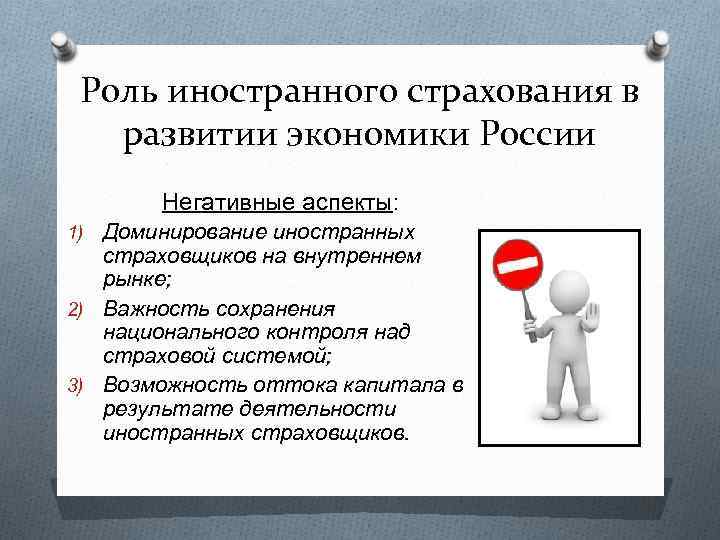 Роль иностранного страхования в развитии экономики России

Негативные аспекты:

1) Доминирование иностранных страховщиков на внутреннем рынке;

2) Важность сохранения национального контроля над страховой системой;

3) Возможность оттока капитала в результате деятельности иностранных страховщиков.